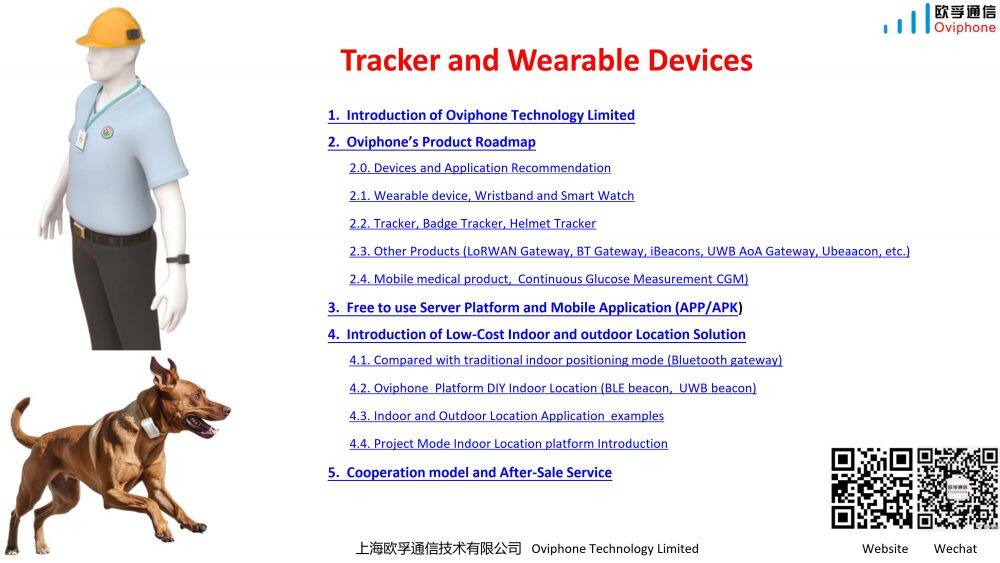 欧孚通信
Oviphone

Tracker and Wearable Devices

1. Introduction of Oviphone Technology Limited

2. Oviphone's Product Roadmap

2.0. Devices and Application Recommendation

2.1. Wearable device, Wristband and Smart Watch

2.2. Tracker, Badge Tracker, Helmet Tracker

2.3. Other Products (LoRWAN Gateway, BT Gateway, iBeacons, UWB AoA Gateway, Ubeaacon, etc.)

2.4. Mobile medical product, Continuous Glucose Measurement CGM)

3. Free to use Server Platform and Mobile Application (APP/APK)

4. Introduction of Low-Cost Indoor and outdoor Location Solution

4.1. Compared with traditional indoor positioning mode (Bluetooth gateway)

4.2. Oviphone Platform DIY Indoor Location (BLE beacon, UWB beacon)

4.3. Indoor and Outdoor Location Application examples

4.4. Project Mode Indoor Location platform Introduction

5. Cooperation model and After-Sale Service

上海欧孚通信技术有限公司 Oviphone Technology Limited

Website Wechat